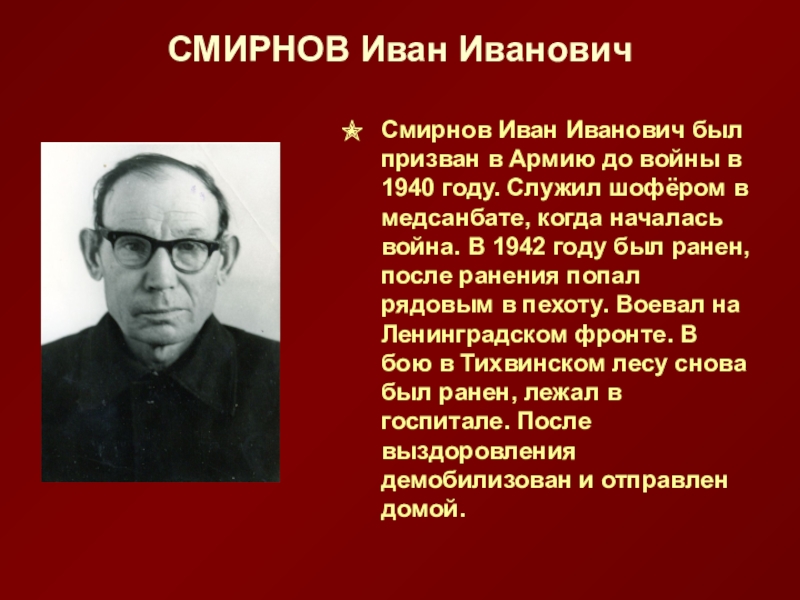 СМИРНОВ Иван Иванович

Смирнов Иван Иванович был призван в Армию до войны в 1940 году. Служил шофёром в медсанбате, когда началась война. В 1942 году был ранен, после ранения попал рядовым в пехоту. Воевал на Ленинградском фронте. В бою в Тихвинском лесу снова был ранен, лежал в госпитале. После выздоровления демобилизован и отправлен домой.